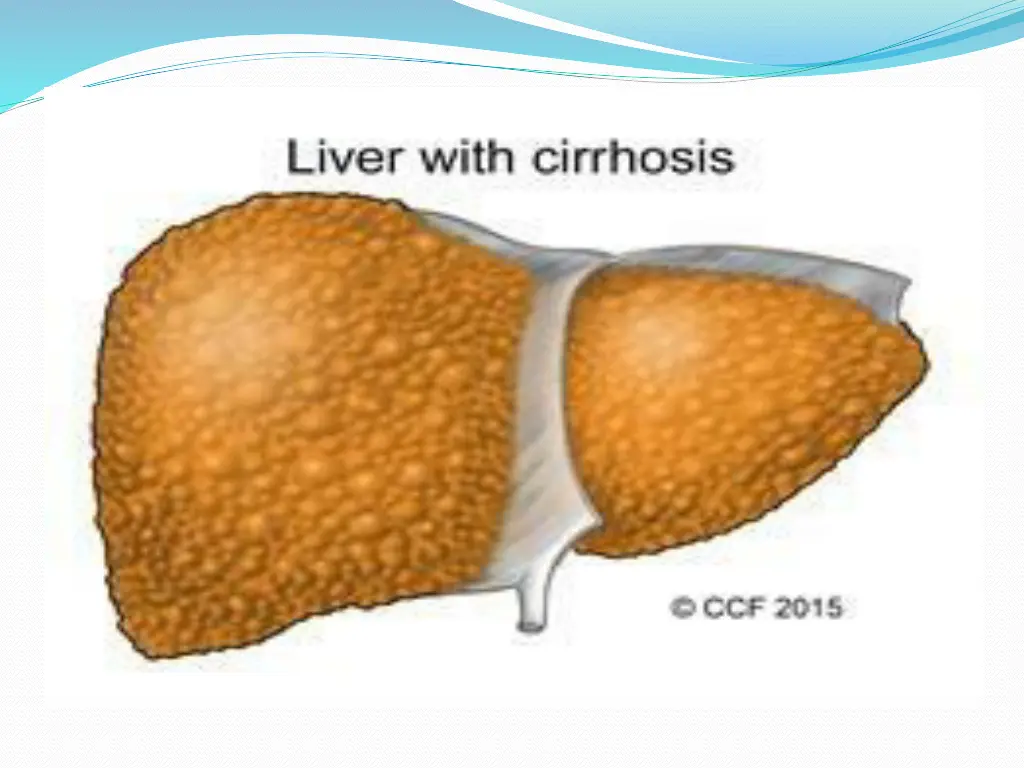 Liver with cirrhosis

© CCF 2015